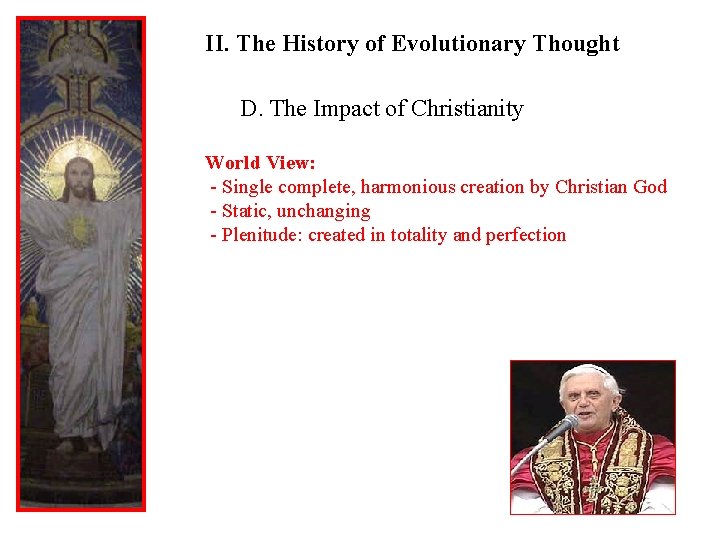 II. The History of Evolutionary Thought

D. The Impact of Christianity

World View:
- Single complete, harmonious creation by Christian God
- Static, unchanging
- Plenitude: created in totality and perfection